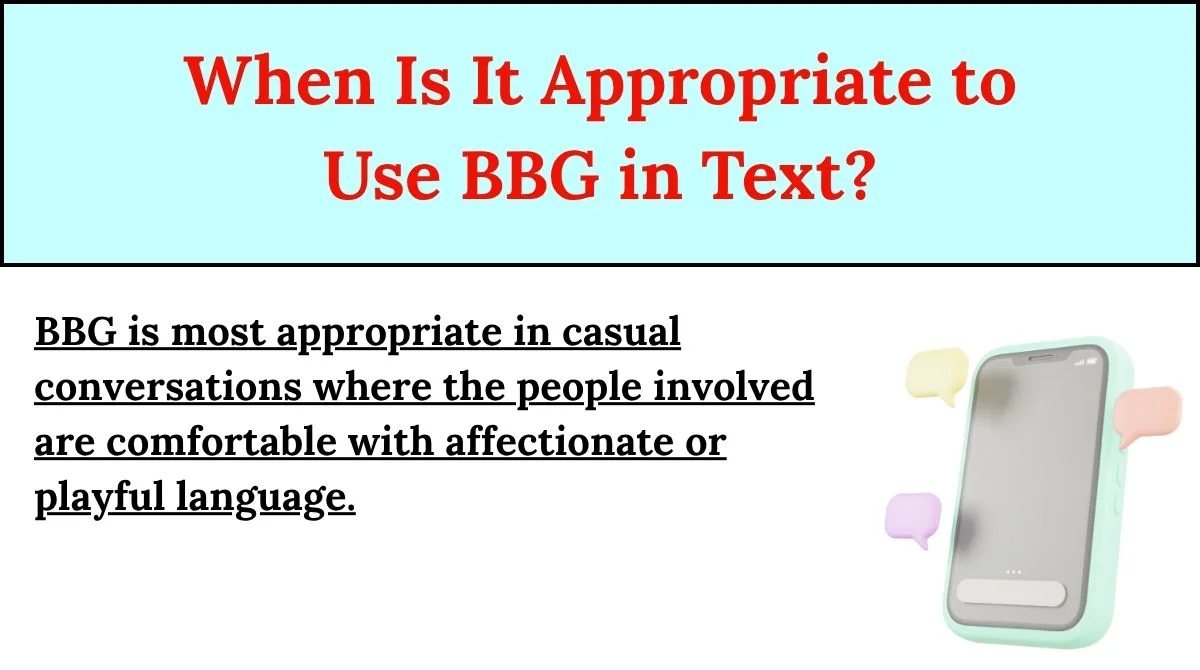 When Is It Appropriate to Use BBG in Text?

BBG is most appropriate in casual conversations where the people involved are comfortable with affectionate or playful language.